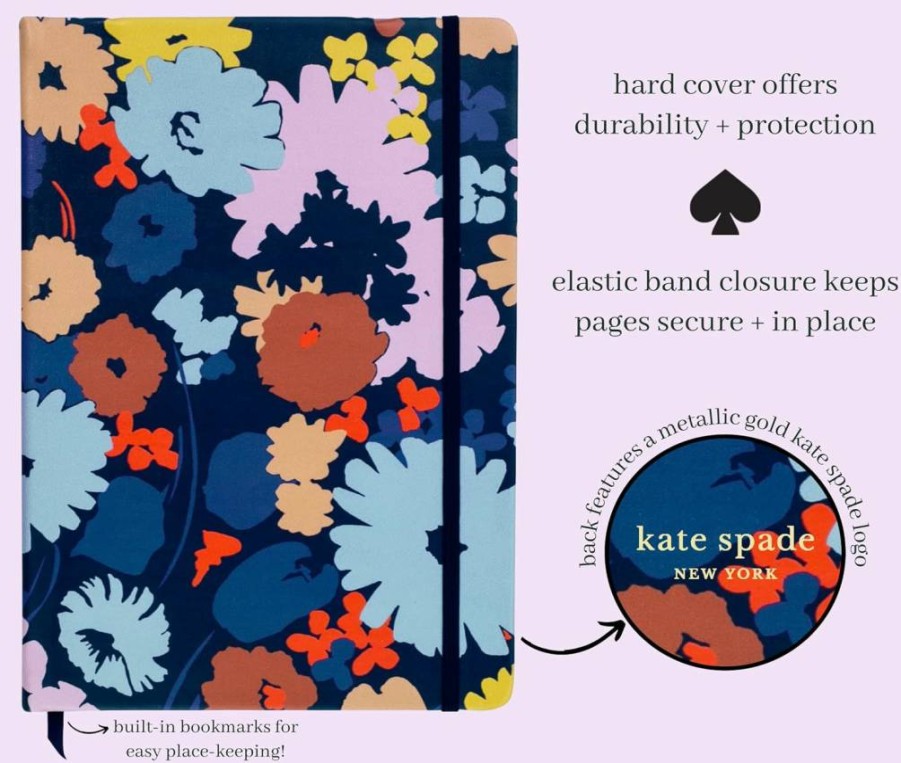 hard cover offers durability + protection

elastic band closure keeps pages secure + in place

back features a metallic gold kate spade logo

kate spade
NEW YORK

built-in bookmarks for easy place-keeping!